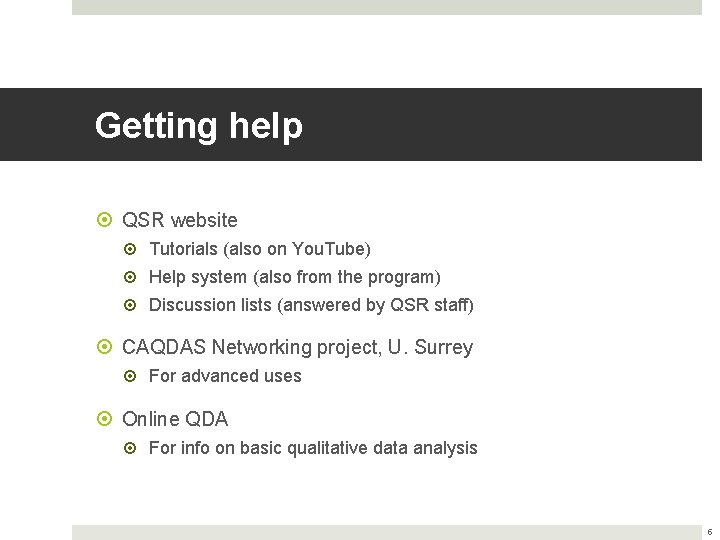 Getting help

QSR website

Tutorials (also on YouTube)

Help system (also from the program)

Discussion lists (answered by QSR staff)

CAQDAS Networking project, U. Surrey

For advanced uses

Online QDA

For info on basic qualitative data analysis

6